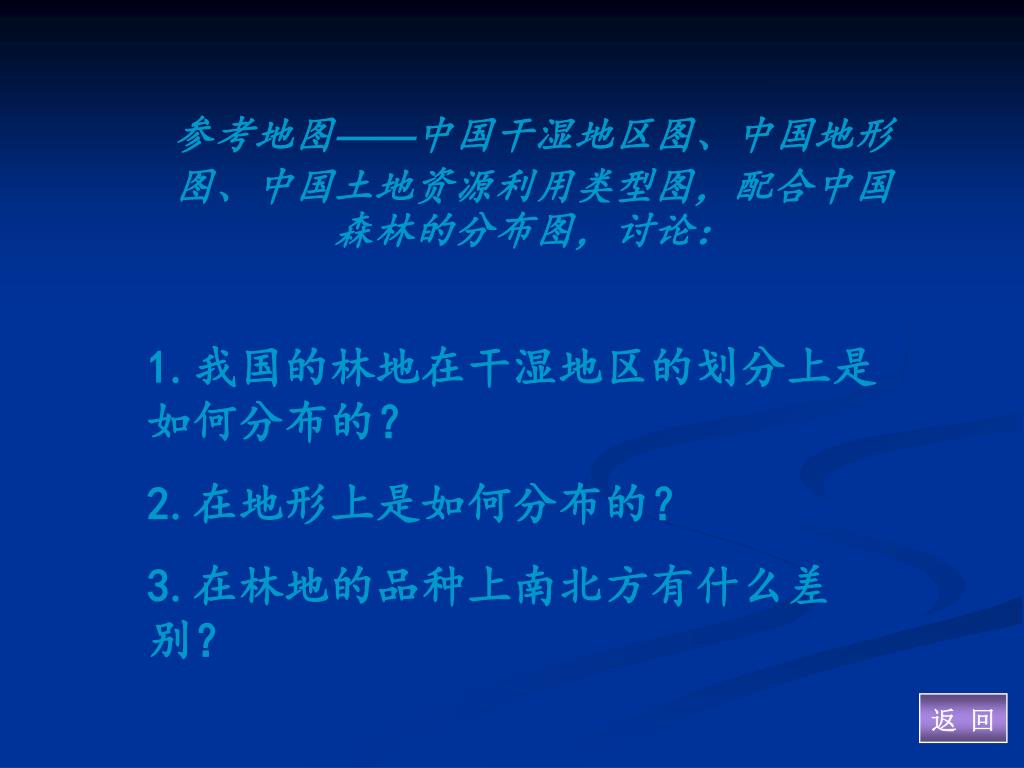 参考地图——中国干湿地区图、中国地形图、中国土地资源利用类型图，配合中国森林的分布图，讨论：

1.我国的林地在干湿地区的划分上是如何分布的？

2.在地形上是如何分布的？

3.在林地的品种上南北方有什么差别？

返 回